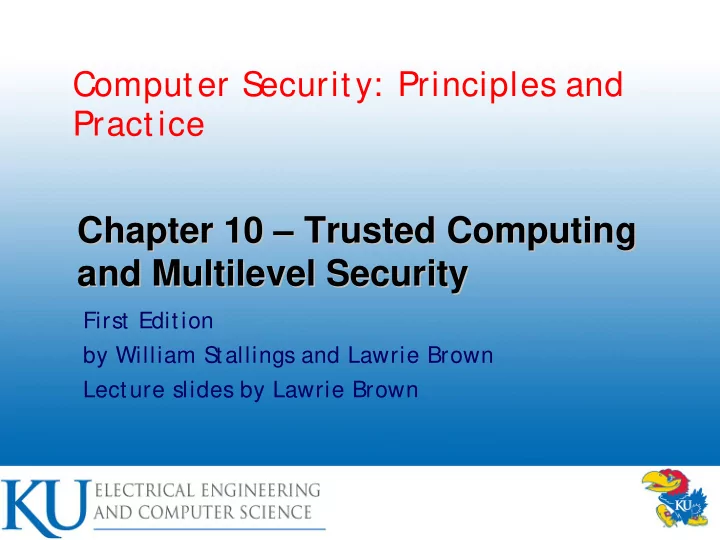 Computer Security: Principles and Practice

Chapter 10 – Trusted Computing and Multilevel Security

First Edition

by William Stallings and Lawrie Brown

Lecture slides by Lawrie Brown

KU ELECTRICAL ENGINEERING AND COMPUTER SCIENCE

KU